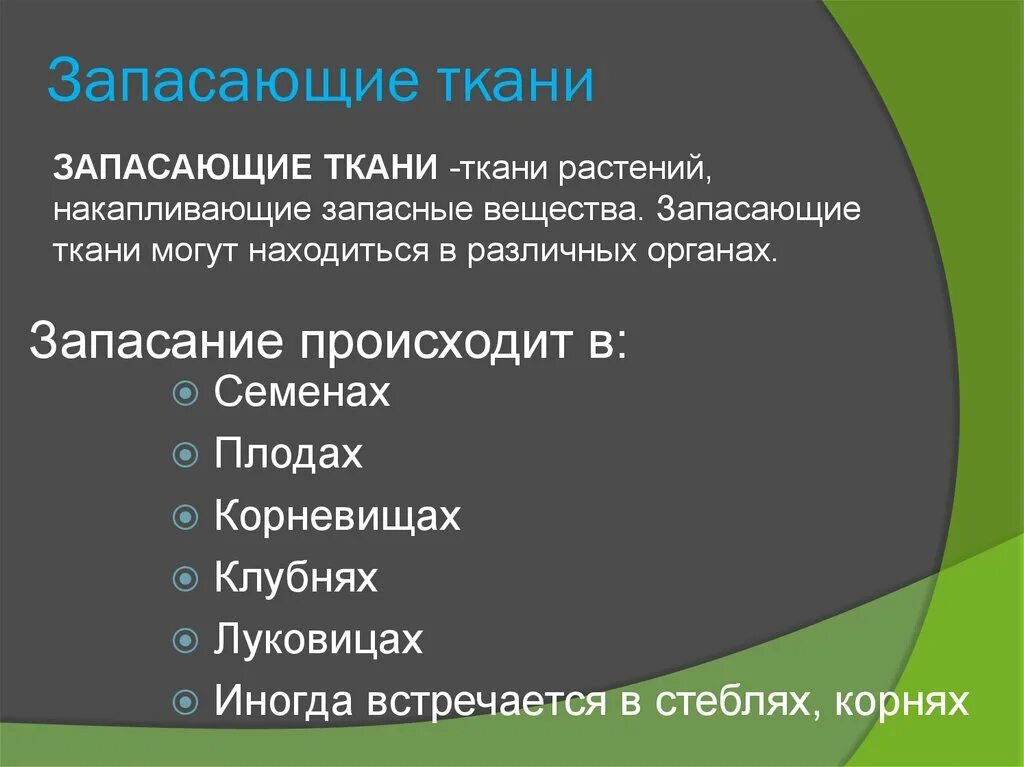 Запасающие ткани

ЗАПАСАЮЩИЕ ТКАНИ -ткани растений, накапливающие запасные вещества. Запасающие ткани могут находиться в различных органах.

Запасание происходит в:

Семенах

Плодах

Корневищах

Клубнях

Луковицах

Иногда встречается в стеблях, корнях